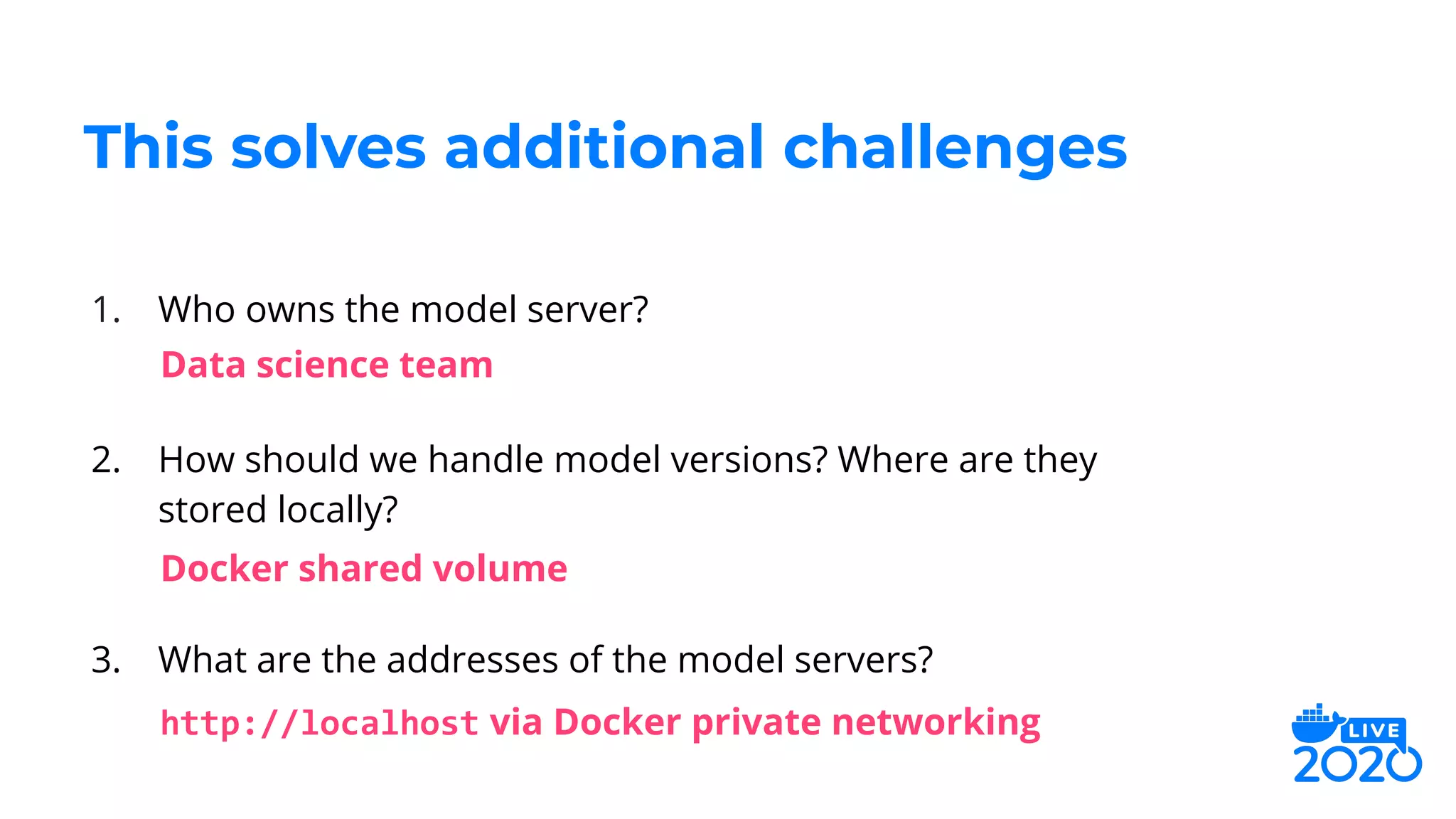 This solves additional challenges

1. Who owns the model server?

Data science team

2. How should we handle model versions? Where are they stored locally?

Docker shared volume

3. What are the addresses of the model servers?

http://localhost via Docker private networking

LIVE 2020